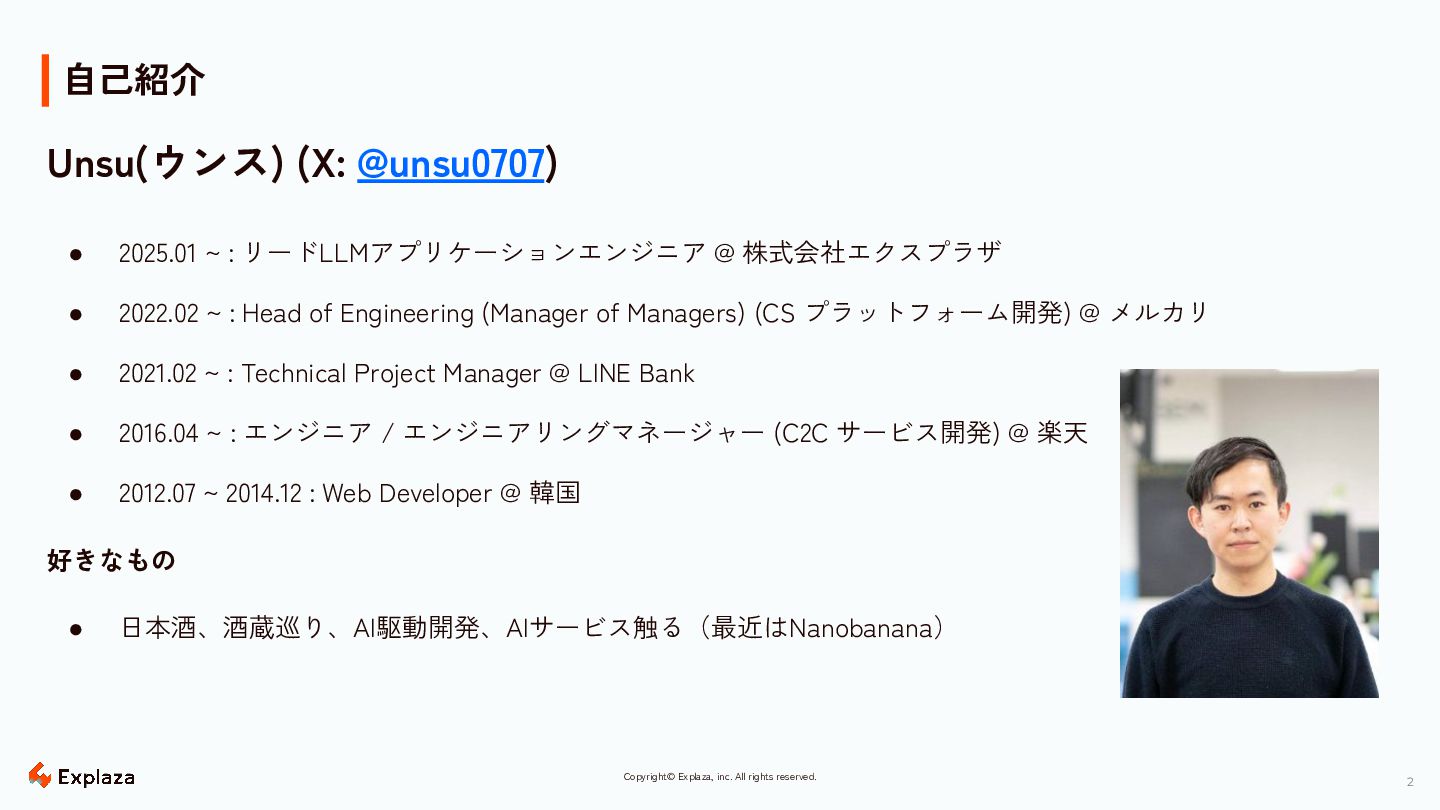 自己紹介

Unsu(ウンス) (X: @unsu0707)

● 2025.01 ~ : リードLLMアプリケーションエンジニア @ 株式会社エクスプラザ

● 2022.02 ~ : Head of Engineering (Manager of Managers) (CS プラットフォーム開発) @ メルカリ

● 2021.02 ~ : Technical Project Manager @ LINE Bank

● 2016.04 ~ : エンジニア / エンジニアリングマネージャー (C2C サービス開発) @ 楽天

● 2012.07 ~ 2014.12 : Web Developer @ 韓国

好きなもの

● 日本酒、酒蔵巡り、AI駆動開発、AIサービス触る（最近はNanobanana）

Explaza

Copyright© Explaza, inc. All rights reserved.

2